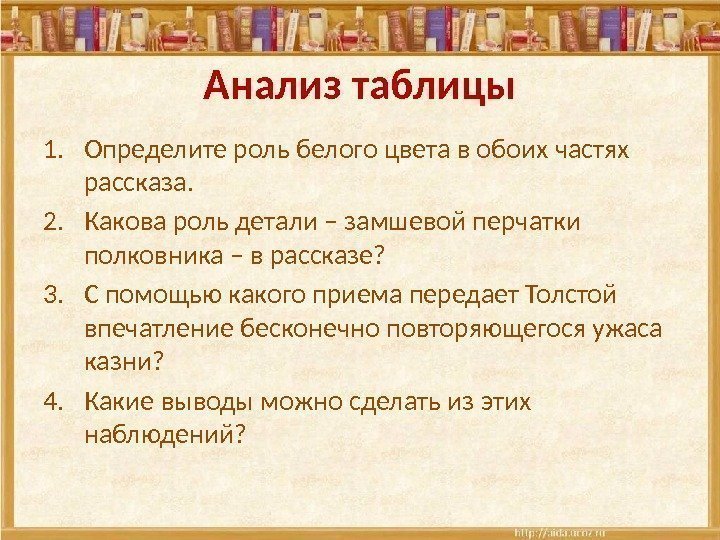 Анализ таблицы

1. Определите роль белого цвета в обоих частях рассказа.
2. Какова роль детали – замшевой перчатки полковника – в рассказе?
3. С помощью какого приема передает Толстой впечатление бесконечно повторяющегося ужаса казни?
4. Какие выводы можно сделать из этих наблюдений?

http://aida.ucoz.ru